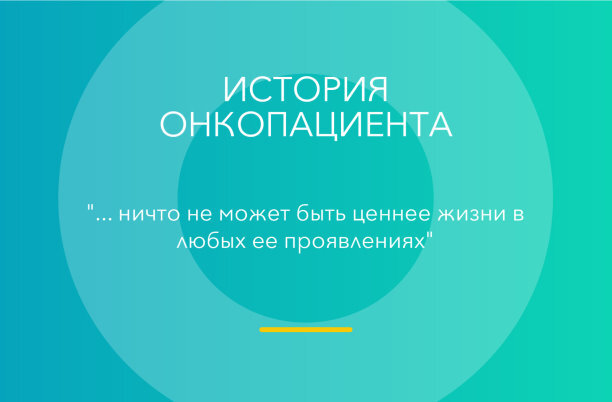 ИСТОРИЯ ОНКОПАЦИЕНТА

"... ничто не может быть ценнее жизни в любых ее проявлениях"